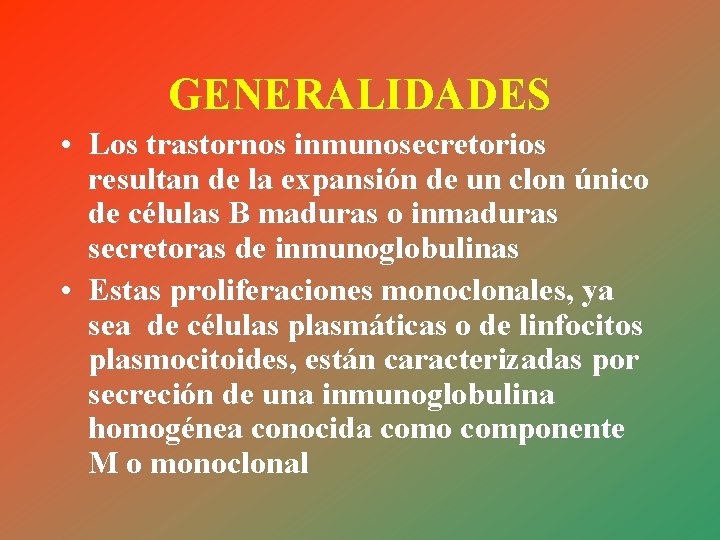 GENERALIDADES

• Los trastornos inmunosecretorios resultan de la expansión de un clon único de células B maduras o inmaduras secretoras de inmunoglobulinas

• Estas proliferaciones monoclonales, ya sea de células plasmáticas o de linfocitos plasmocitoides, están caracterizadas por secreción de una inmunoglobulina homogénea conocida como componente M o monoclonal